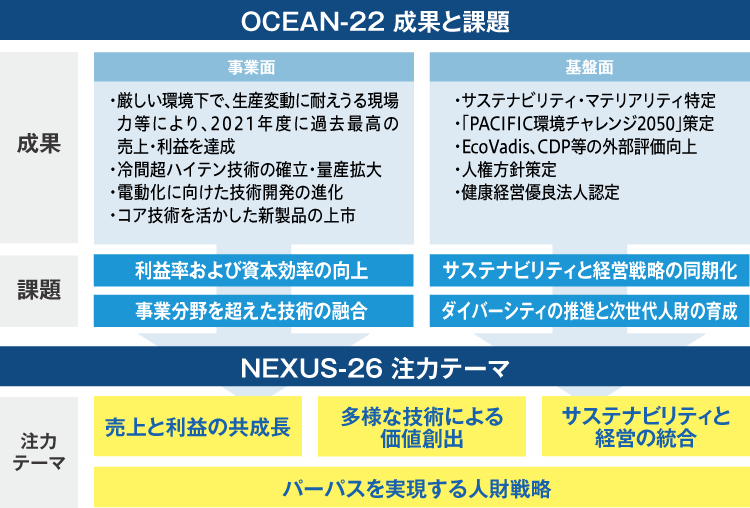 OCEAN-22 成果と課題

成果

事業面

・厳しい環境下で、生産変動に耐えうる現場力等により、2021年度に過去最高の売上・利益を達成
・冷間超ハイテン技術の確立・量産拡大
・電動化に向けた技術開発の進化
・コア技術を活かした新製品の上市

基盤面

・サステナビリティ・マテリアリティ特定
・「PACIFIC環境チャレンジ2050」策定
・EcoVadis、CDP等の外部評価向上
・人権方針策定
・健康経営優良法人認定

課題

利益率および資本効率の向上

事業分野を超えた技術の融合

サステナビリティと経営戦略の同期化

ダイバーシティの推進と次世代人財の育成

NEXUS-26 注力テーマ

注力テーマ

売上と利益の共成長

多様な技術による価値創出

サステナビリティと経営の統合

パーパスを実現する人財戦略